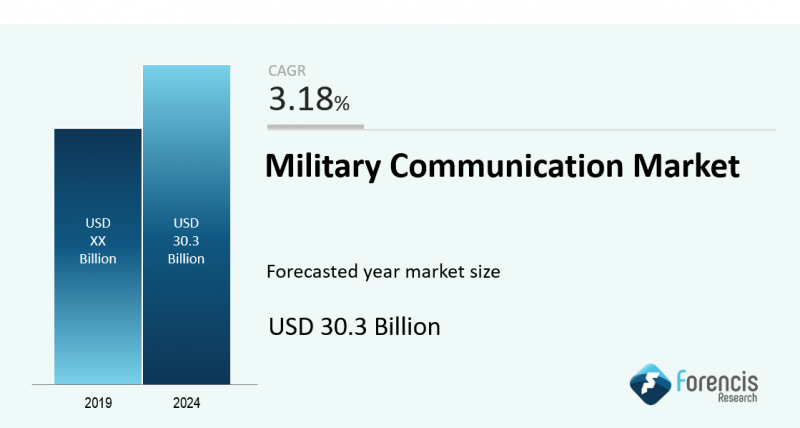 USD
XX
Billion

USD
30.3
Billion

2019

2024

CAGR
3.18%

Military Communication Market

Forecasted year market size

USD 30.3 Billion

Forencis
Research